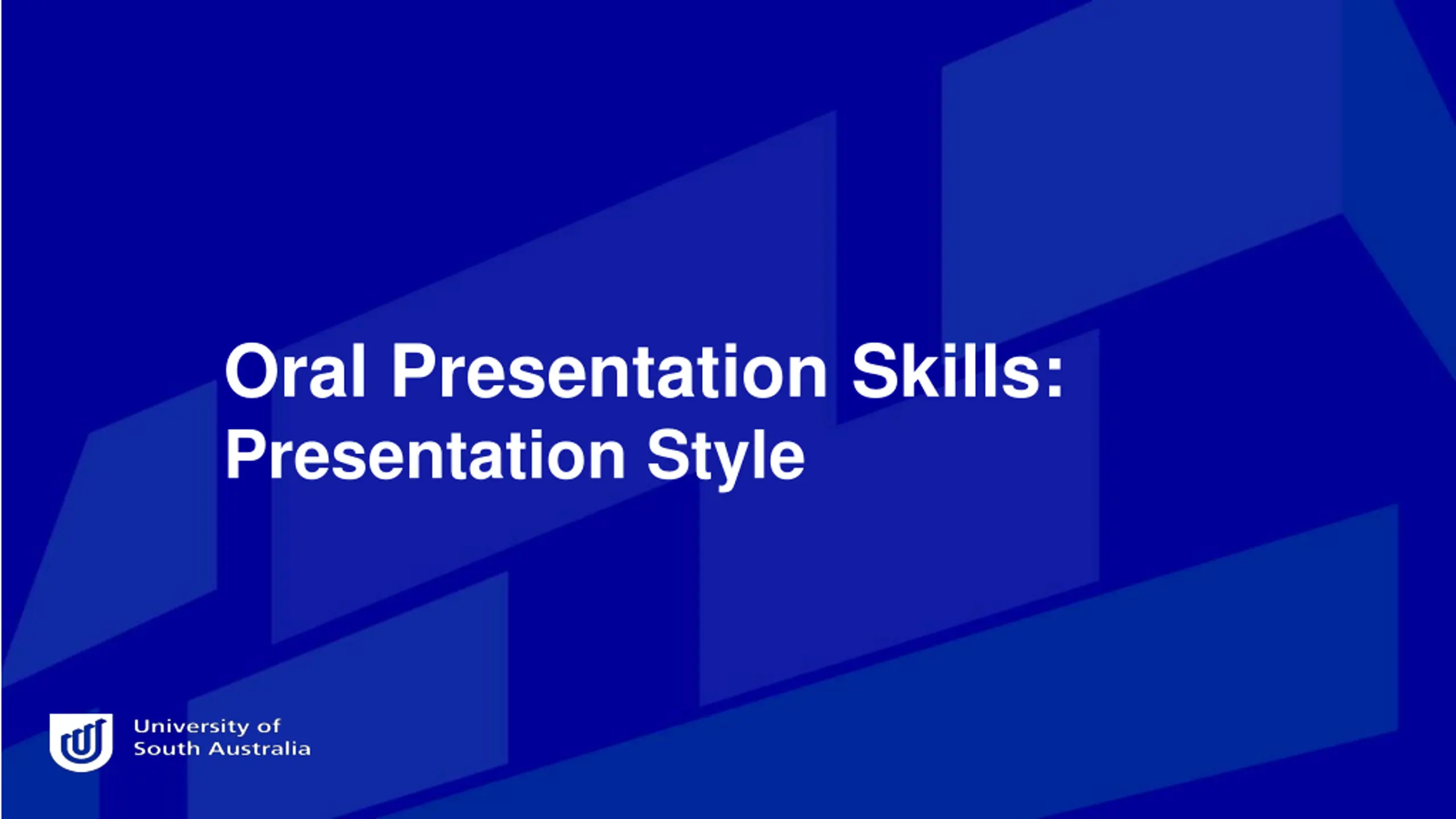 Oral Presentation Skills:
Presentation Style

University of
South Australia